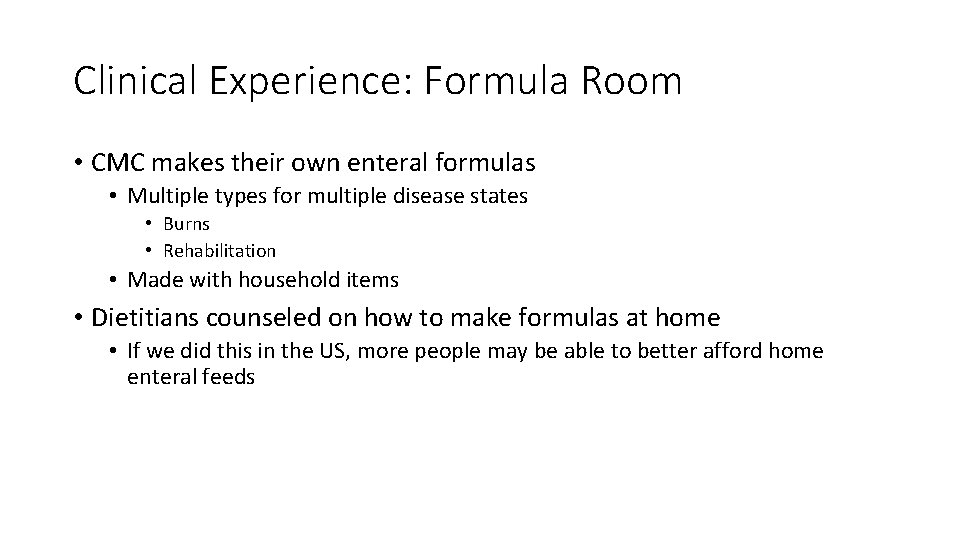 Clinical Experience: Formula Room

• CMC makes their own enteral formulas
  • Multiple types for multiple disease states
    • Burns
    • Rehabilitation
  • Made with household items
• Dietitians counseled on how to make formulas at home
  • If we did this in the US, more people may be able to better afford home enteral feeds